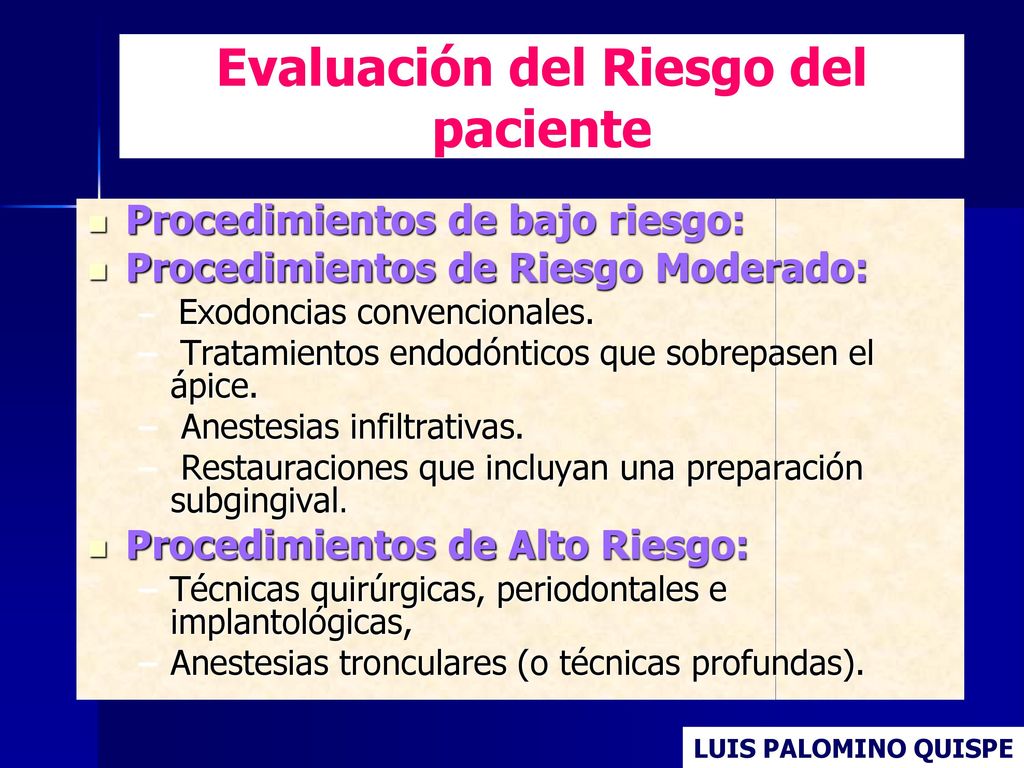 Evaluación del Riesgo del paciente

- Procedimientos de bajo riesgo:
- Procedimientos de Riesgo Moderado:
  – Exodoncias convencionales.
  – Tratamientos endodónticos que sobrepasen el ápice.
  – Anestesias infiltrativas.
  – Restauraciones que incluyan una preparación subgingival.
- Procedimientos de Alto Riesgo:
  – Técnicas quirúrgicas, periodontales e implantológicas,
  – Anestesias tronculares (o técnicas profundas).

LUIS PALOMINO QUISPE